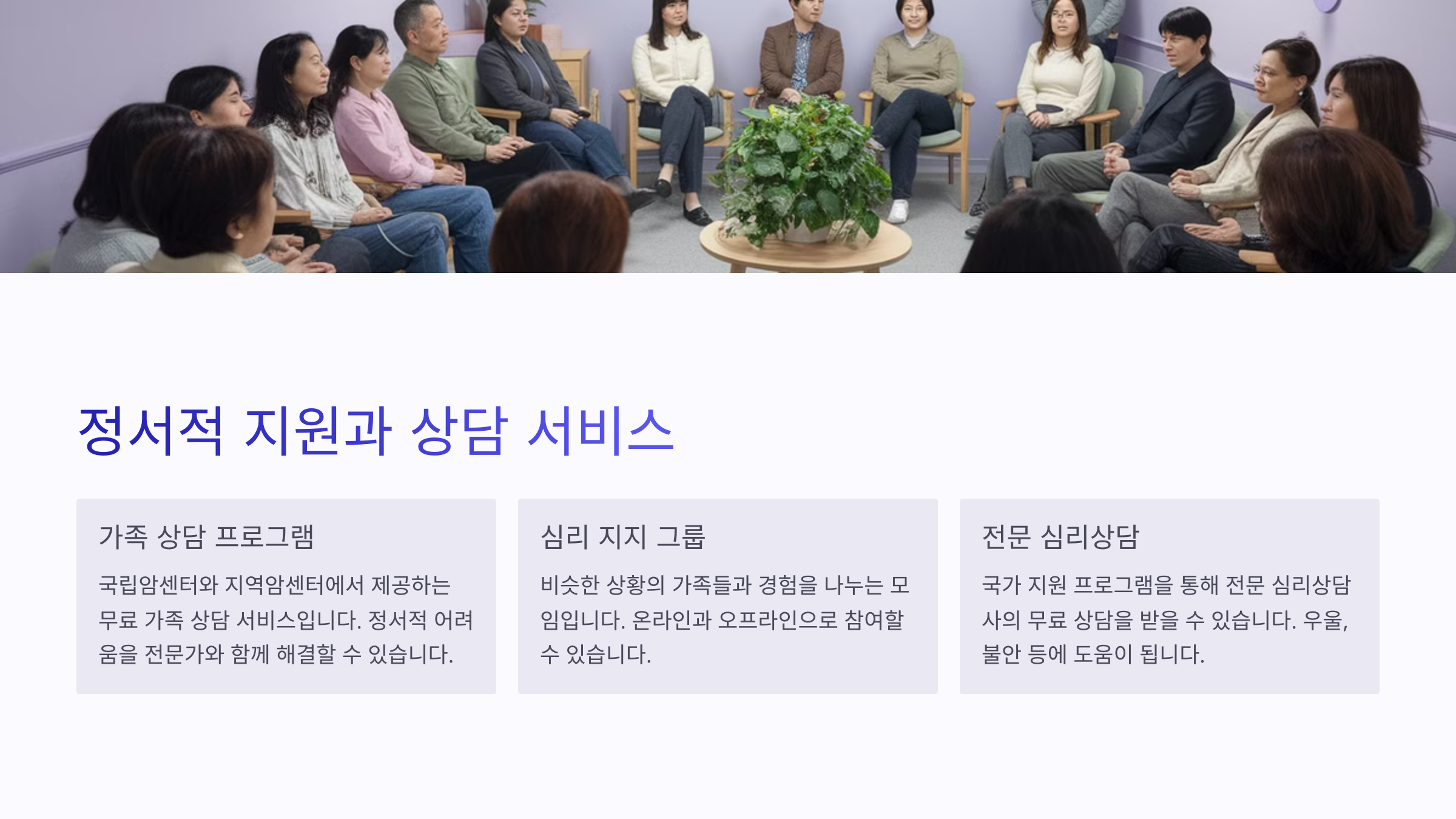 정서적 지원과 상담 서비스

가족 상담 프로그램

국립암센터와 지역암센터에서 제공하는 무료 가족 상담 서비스입니다. 정서적 어려움을 전문가와 함께 해결할 수 있습니다.

심리 지지 그룹

비슷한 상황의 가족들과 경험을 나누는 모임입니다. 온라인과 오프라인으로 참여할 수 있습니다.

전문 심리상담

국가 지원 프로그램을 통해 전문 심리상담사의 무료 상담을 받을 수 있습니다. 우울, 불안 등에 도움이 됩니다.